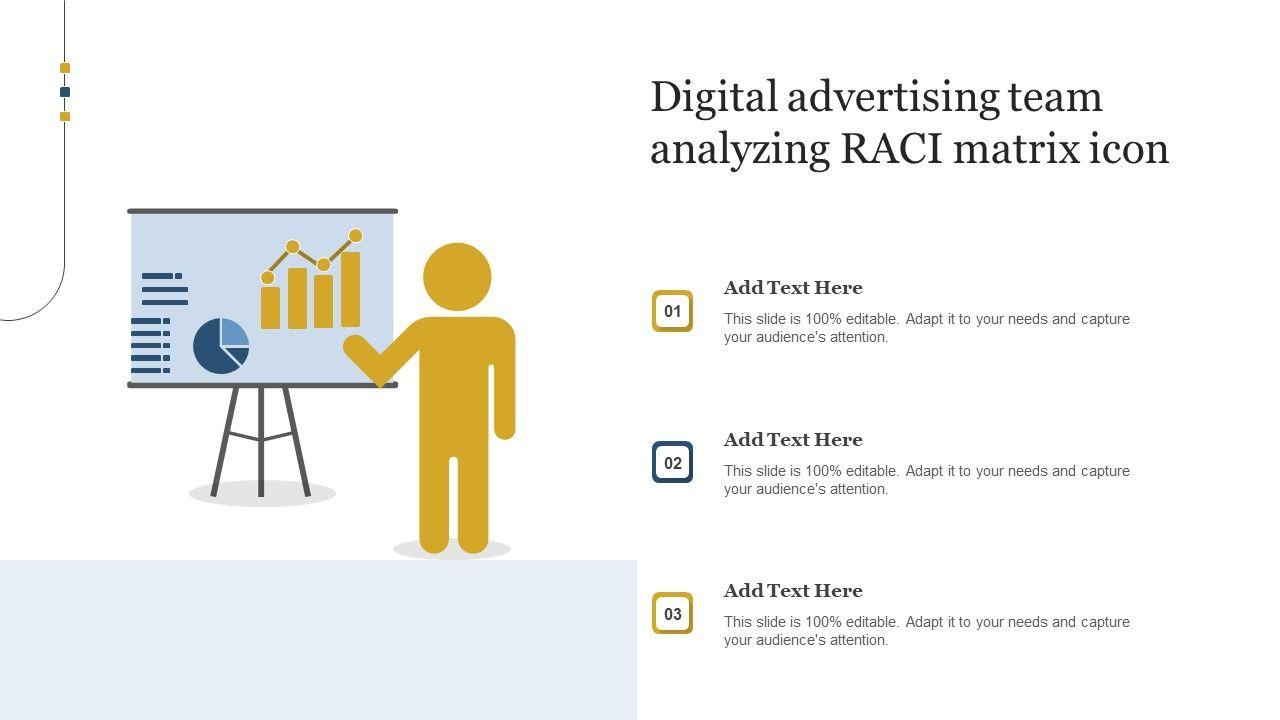 Digital advertising team analyzing RACI matrix icon

01

Add Text Here

This slide is 100% editable. Adapt it to your needs and capture your audience's attention.

02

Add Text Here

This slide is 100% editable. Adapt it to your needs and capture your audience's attention.

03

Add Text Here

This slide is 100% editable. Adapt it to your needs and capture your audience's attention.